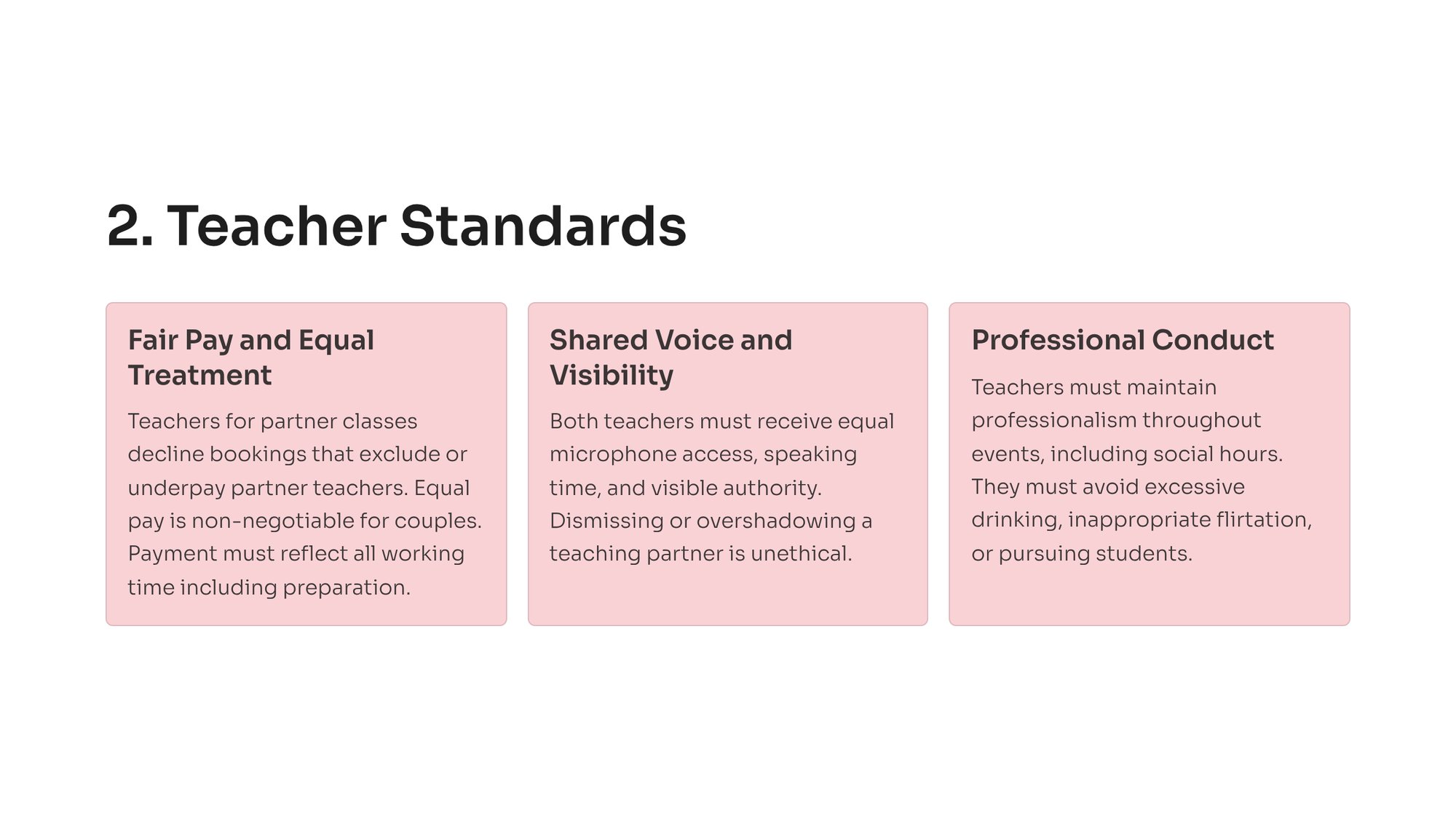 2. Teacher Standards

Fair Pay and Equal Treatment

Teachers for partner classes decline bookings that exclude or underpay partner teachers. Equal pay is non-negotiable for couples. Payment must reflect all working time including preparation.

Shared Voice and Visibility

Both teachers must receive equal microphone access, speaking time, and visible authority. Dismissing or overshadowing a teaching partner is unethical.

Professional Conduct

Teachers must maintain professionalism throughout events, including social hours. They must avoid excessive drinking, inappropriate flirtation, or pursuing students.